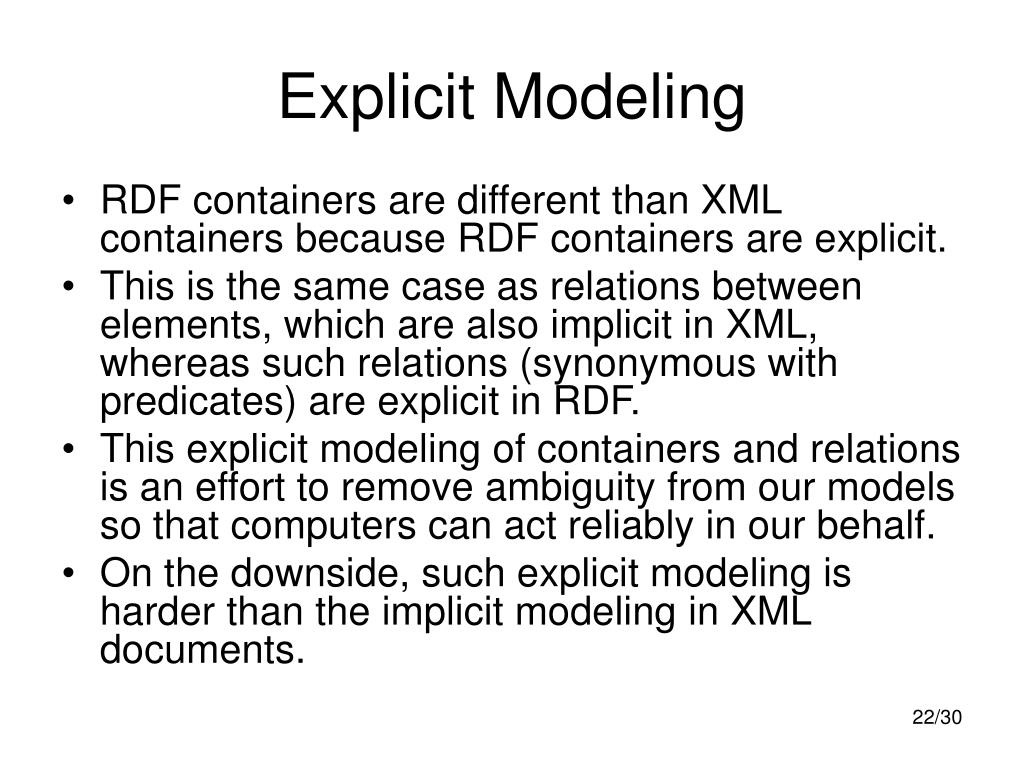 Explicit Modeling

• RDF containers are different than XML containers because RDF containers are explicit.
• This is the same case as relations between elements, which are also implicit in XML, whereas such relations (synonymous with predicates) are explicit in RDF.
• This explicit modeling of containers and relations is an effort to remove ambiguity from our models so that computers can act reliably in our behalf.
• On the downside, such explicit modeling is harder than the implicit modeling in XML documents.

22/30